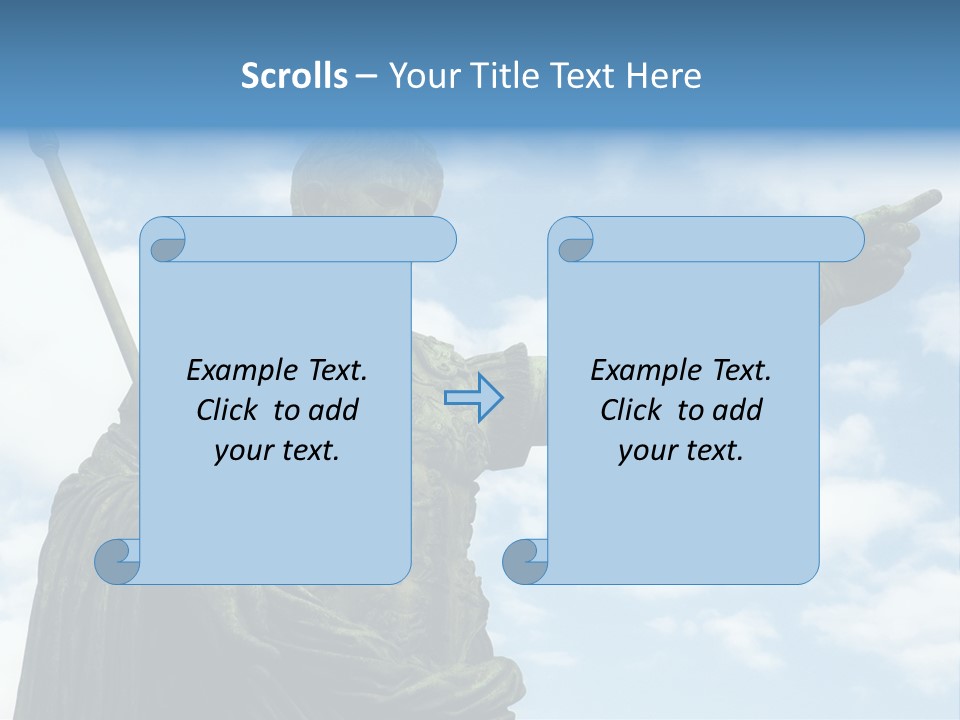 Scrolls – Your Title Text Here

Example Text. Click to add your text.

Example Text. Click to add your text.